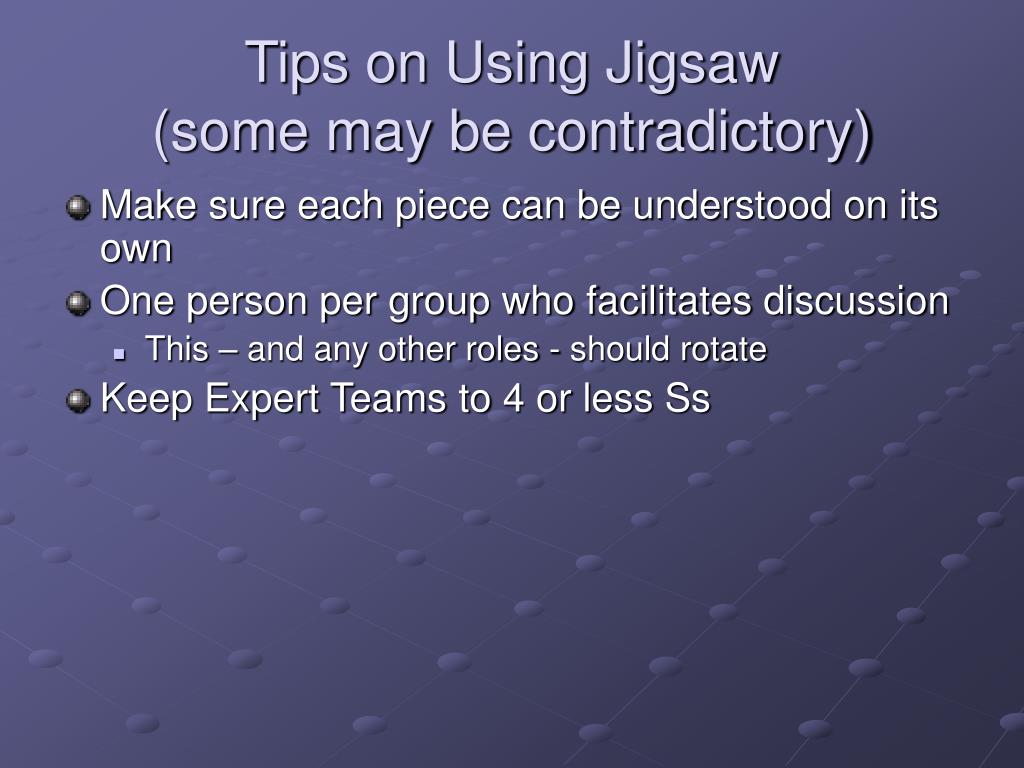 Tips on Using Jigsaw
(some may be contradictory)

Make sure each piece can be understood on its own

One person per group who facilitates discussion

This – and any other roles - should rotate

Keep Expert Teams to 4 or less Ss